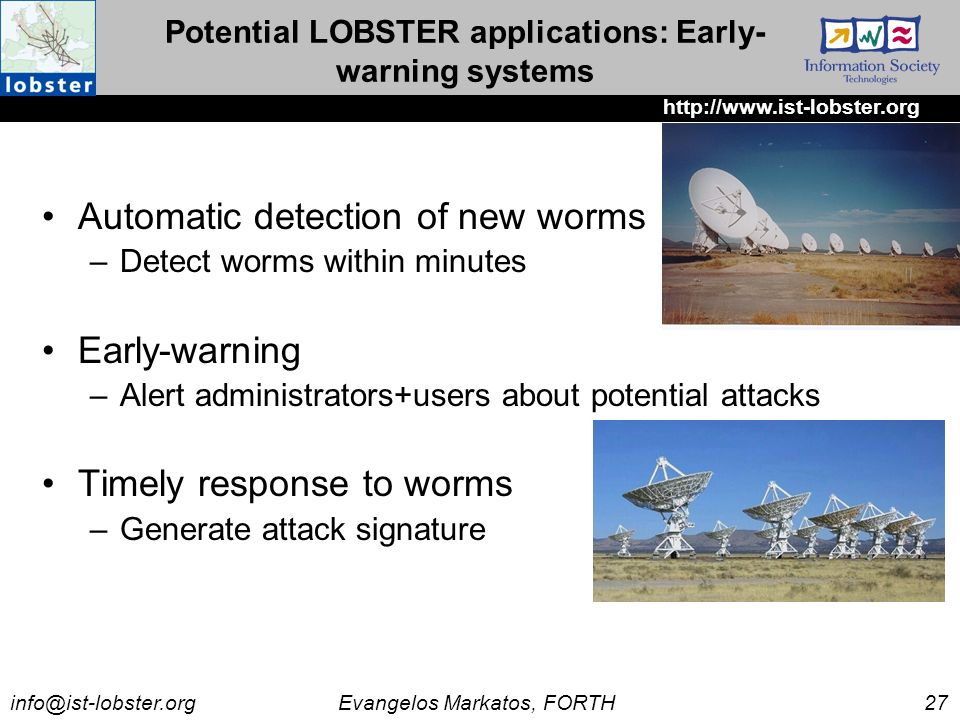 lobster

Potential LOBSTER applications: Early-warning systems

Information Society Technologies

http://www.ist-lobster.org

• Automatic detection of new worms
– Detect worms within minutes

• Early-warning
– Alert administrators+users about potential attacks

• Timely response to worms
– Generate attack signature

info@ist-lobster.org Evangelos Markatos, FORTH 27